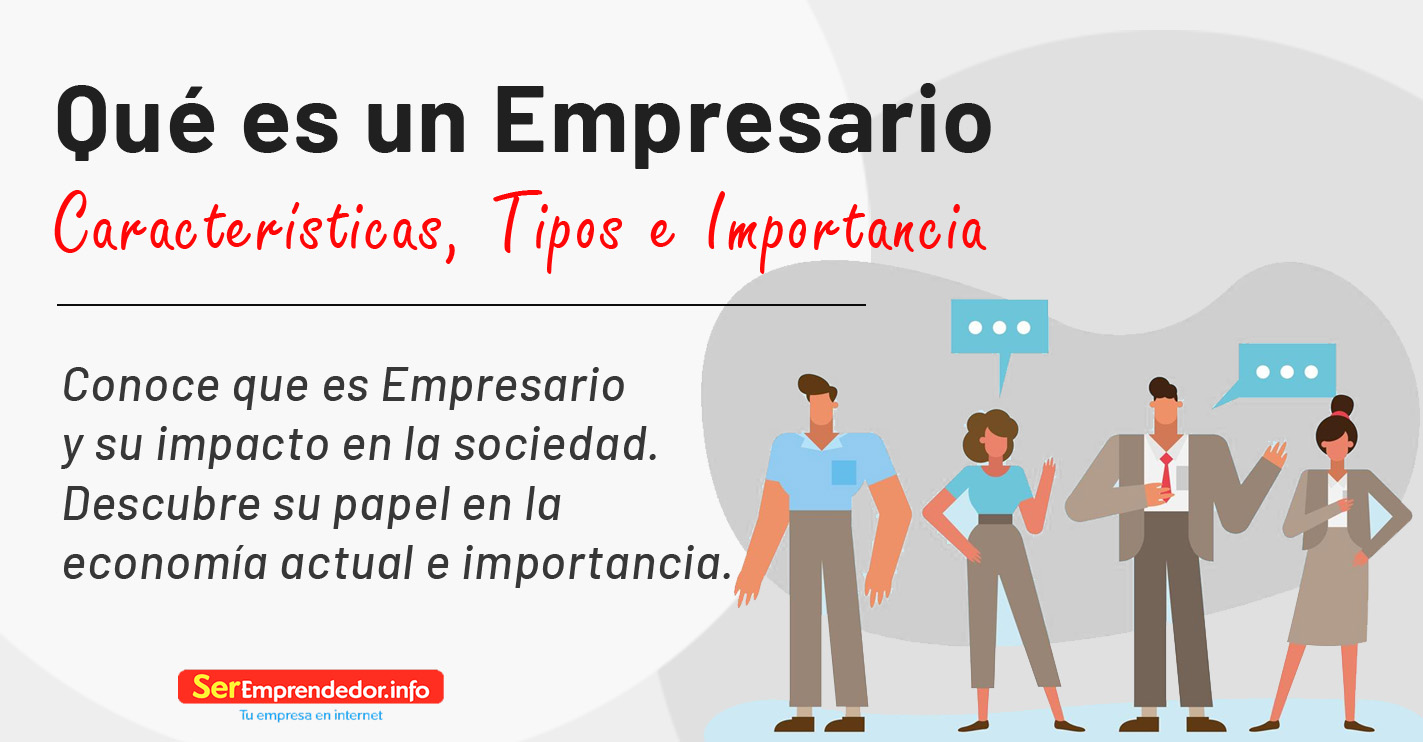 Qué es un Empresario

Características, Tipos e Importancia

Conoce que es Empresario y su impacto en la sociedad. Descubre su papel en la economía actual e importancia.

SerEmprendedor.info
Tu empresa en internet